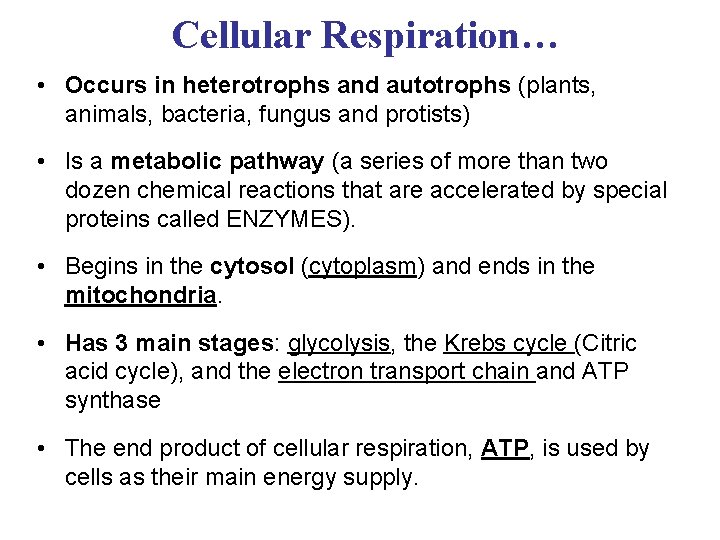 Cellular Respiration…

• Occurs in heterotrophs and autotrophs (plants, animals, bacteria, fungus and protists)

• Is a metabolic pathway (a series of more than two dozen chemical reactions that are accelerated by special proteins called ENZYMES).

• Begins in the cytosol (cytoplasm) and ends in the mitochondria.

• Has 3 main stages: glycolysis, the Krebs cycle (Citric acid cycle), and the electron transport chain and ATP synthase

• The end product of cellular respiration, ATP, is used by cells as their main energy supply.